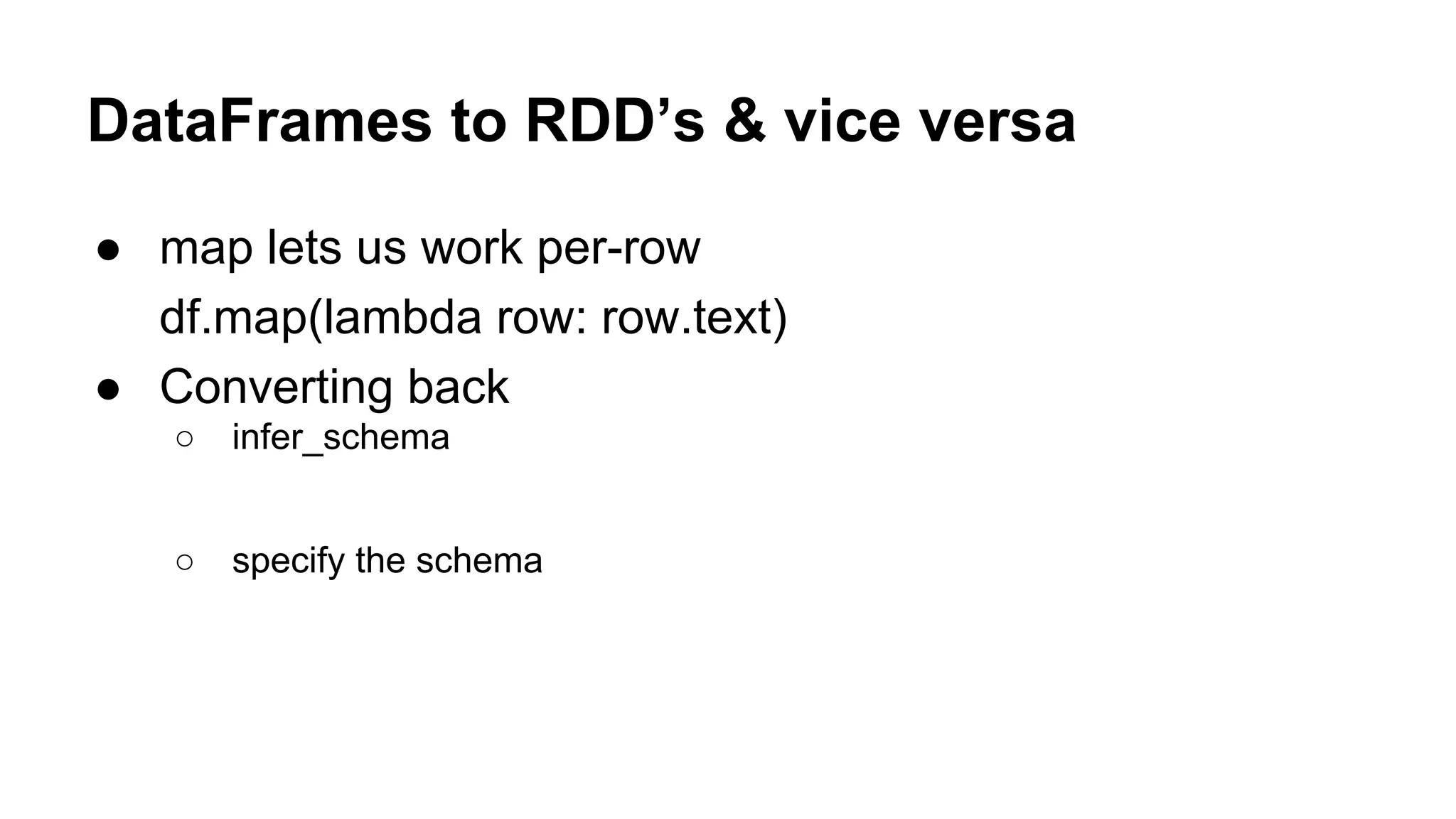 DataFrames to RDD’s & vice versa

● map lets us work per-row
df.map(lambda row: row.text)
● Converting back
○ infer_schema

○ specify the schema